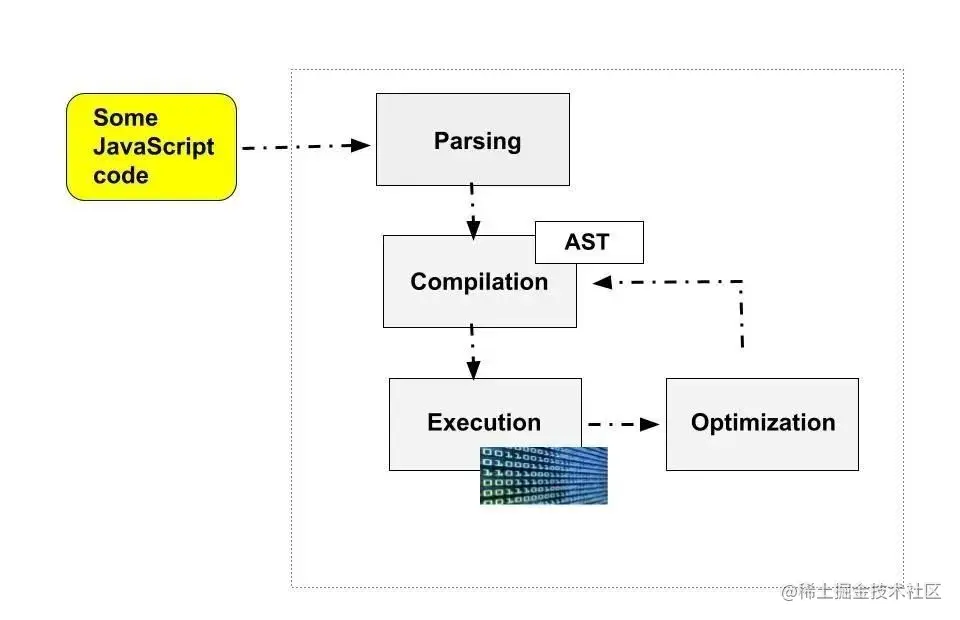 Some JavaScript code

Parsing

AST

Compilation

Execution

Optimization

@稀土掘金技术社区